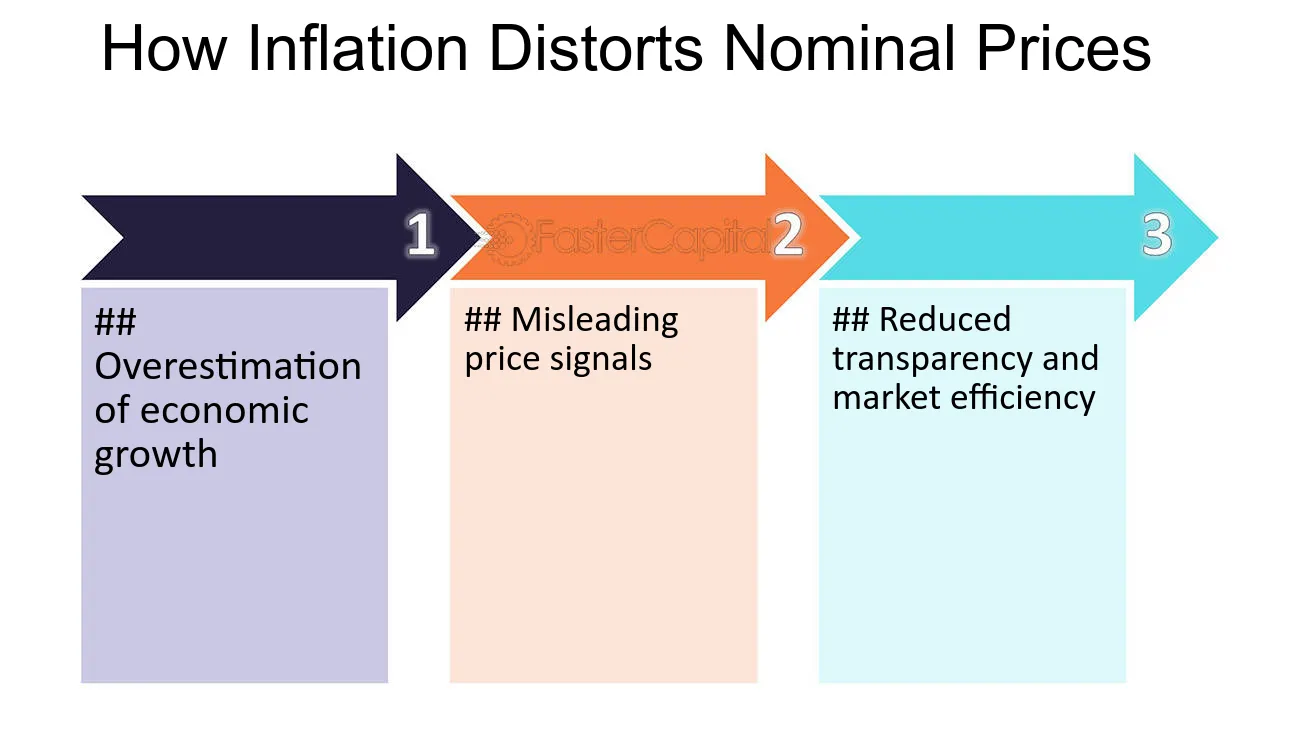 How Inflation Distorts Nominal Prices

1

## Overestimation of economic growth

2

## Misleading price signals

3

## Reduced transparency and market efficiency

FasterCapital